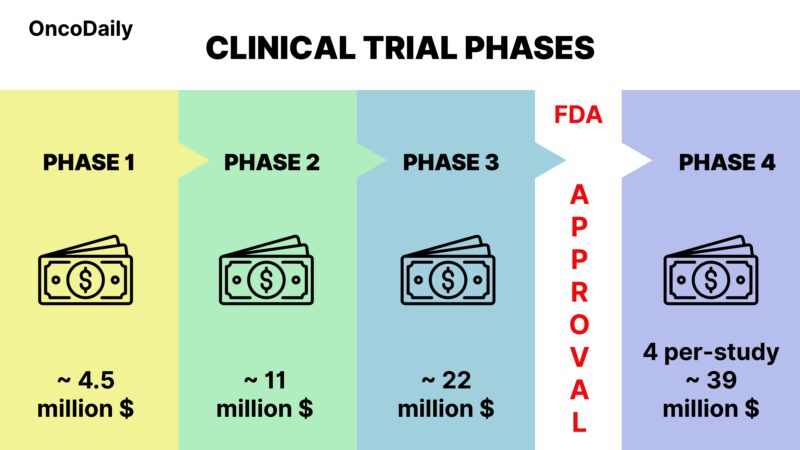 OncoDaily

CLINICAL TRIAL PHASES

PHASE 1

~ 4.5 million $

PHASE 2

~ 11 million $

PHASE 3

~ 22 million $

FDA

APPROVAL

PHASE 4

4 per-study ~ 39 million $